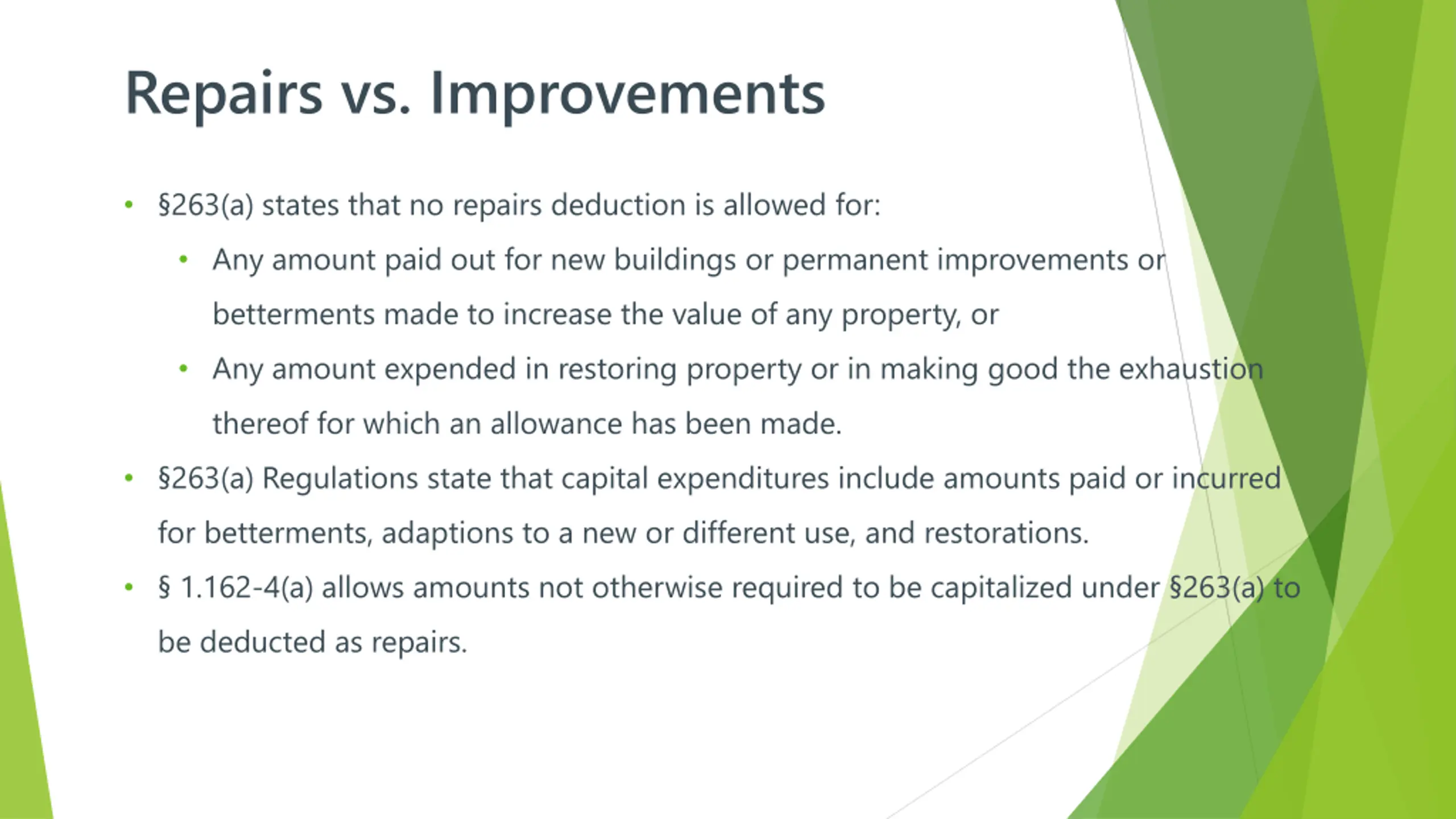 Repairs vs. Improvements

• §263(a) states that no repairs deduction is allowed for:

• Any amount paid out for new buildings or permanent improvements or betterments made to increase the value of any property, or

• Any amount expended in restoring property or in making good the exhaustion thereof for which an allowance has been made.

• §263(a) Regulations state that capital expenditures include amounts paid or incurred for betterments, adaptions to a new or different use, and restorations.

• § 1.162-4(a) allows amounts not otherwise required to be capitalized under §263(a) to be deducted as repairs.